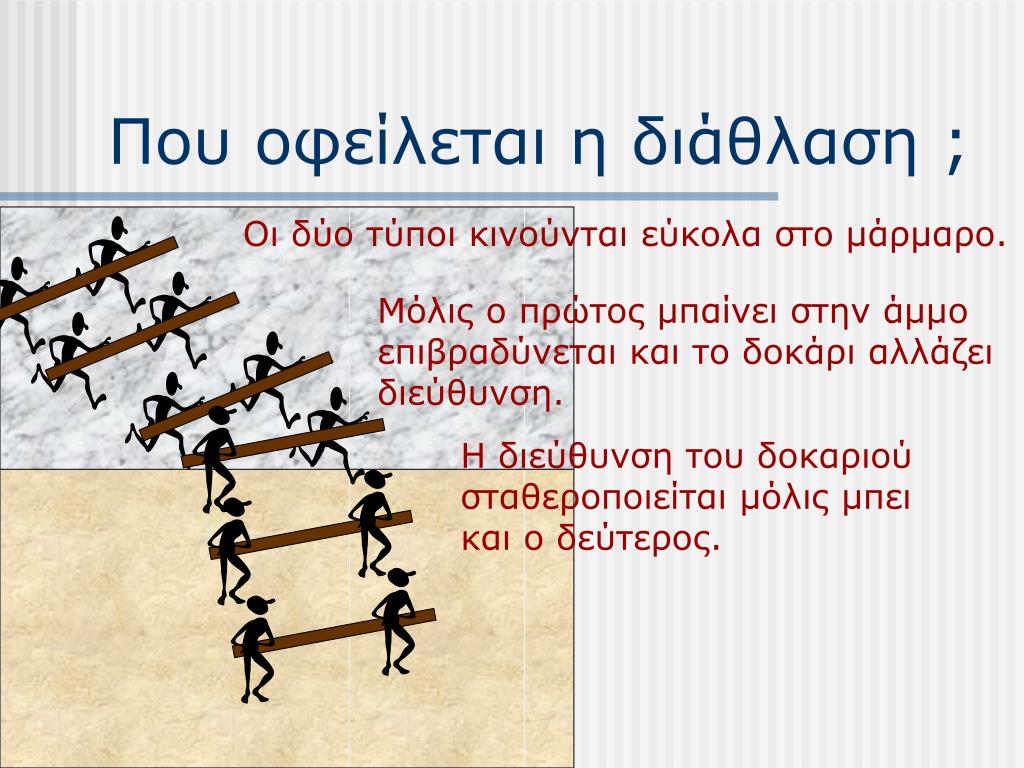 Που οφείλεται η διάθλαση ;

Οι δύο τύποι κινούνται εύκολα στο μάρμαρο.

Μόλις ο πρώτος μπαίνει στην άμμο επιβραδύνεται και το δοκάρι αλλάζει διεύθυνση.

Η διεύθυνση του δοκαριού σταθεροποιείται μόλις μπει και ο δεύτερος.